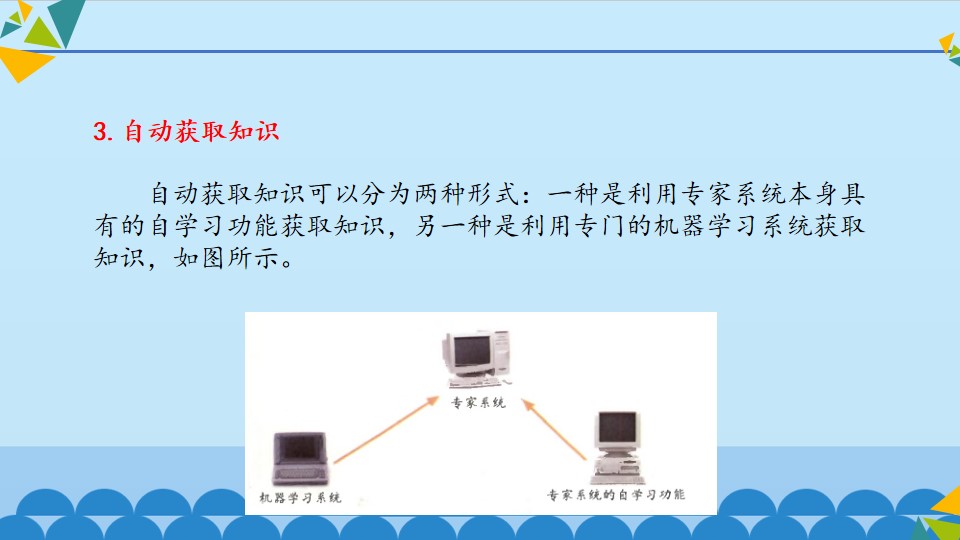 3.自动获取知识

自动获取知识可以分为两种形式：一种是利用专家系统本身具有的自学习功能获取知识，另一种是利用专门的机器学习系统获取知识，如图所示。

专家系统

机器学习系统

专家系统的自学习功能